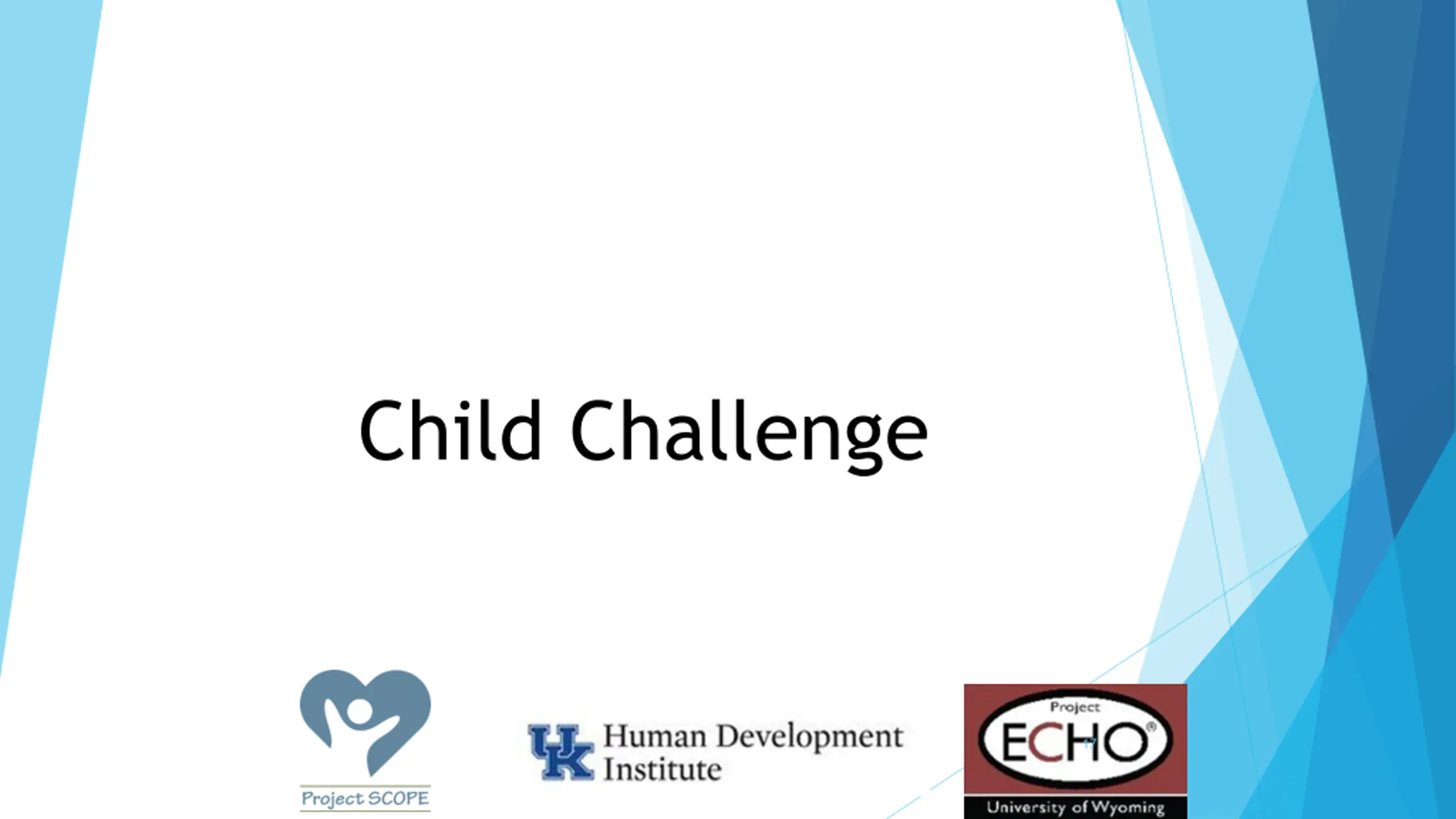 Child Challenge

Project SCOPE

UK Human Development Institute

Project ECHO®

University of Wyoming